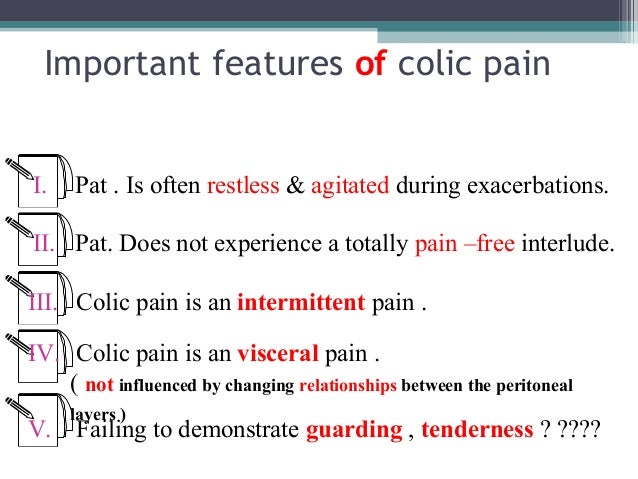 Important features of colic pain

I. Pat . Is often restless & agitated during exacerbations.

II. Pat. Does not experience a totally pain –free interlude.

III. Colic pain is an intermittent pain .

IV. Colic pain is an visceral pain .
( not influenced by changing relationships between the peritoneal layers.)

V. Failing to demonstrate guarding , tenderness ? ????